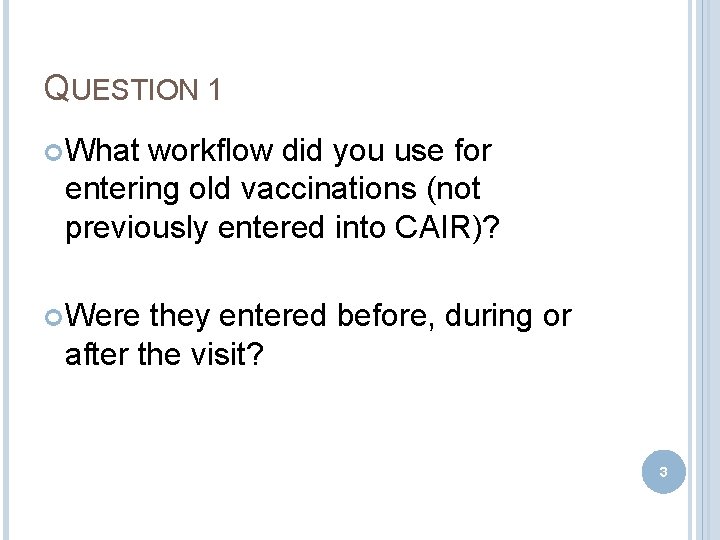 QUESTION 1

What workflow did you use for entering old vaccinations (not previously entered into CAIR)?

Were they entered before, during or after the visit?

3